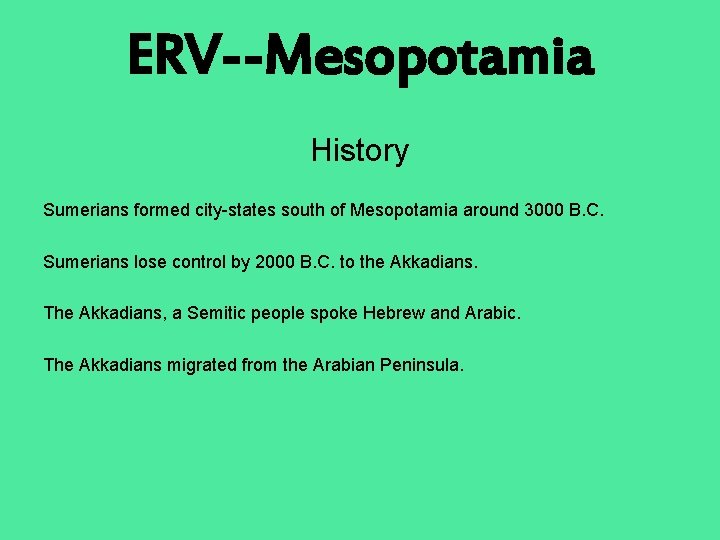 ERV--Mesopotamia

History

Sumerians formed city-states south of Mesopotamia around 3000 B.C.

Sumerians lose control by 2000 B.C. to the Akkadians.

The Akkadians, a Semitic people spoke Hebrew and Arabic.

The Akkadians migrated from the Arabian Peninsula.